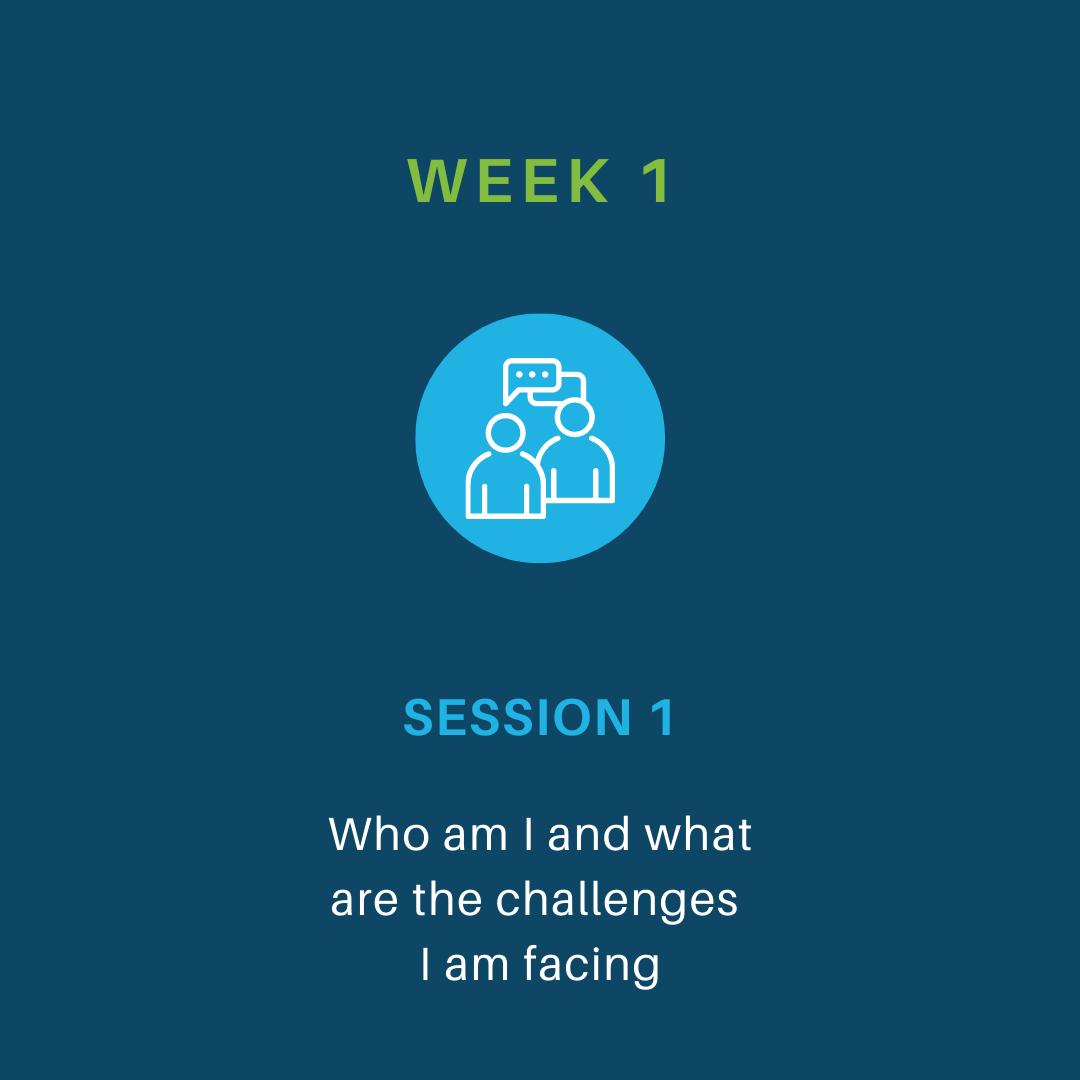 WEEK 1

SESSION 1

Who am I and what are the challenges I am facing